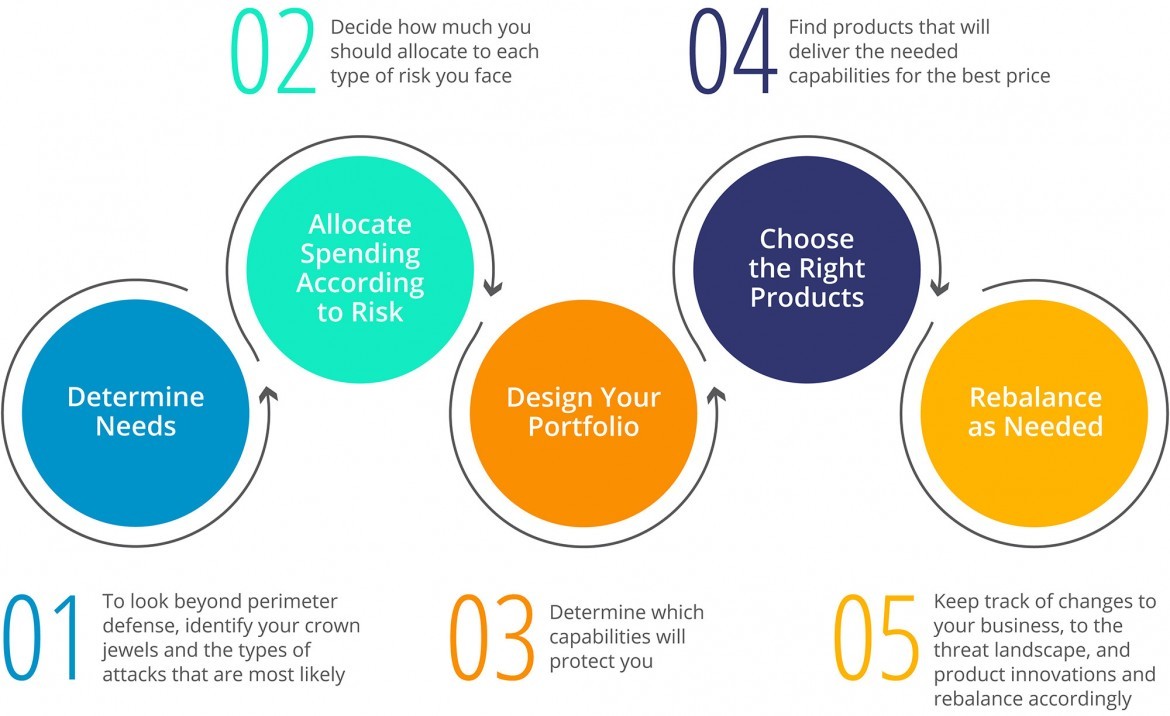 02 Decide how much you should allocate to each type of risk you face

04 Find products that will deliver the needed capabilities for the best price

Determine Needs

Allocate Spending According to Risk

Design Your Portfolio

Choose the Right Products

Rebalance as Needed

01 To look beyond perimeter defense, identify your crown jewels and the types of attacks that are most likely

03 Determine which capabilities will protect you

05 Keep track of changes to your business, to the threat landscape, and product innovations and rebalance accordingly